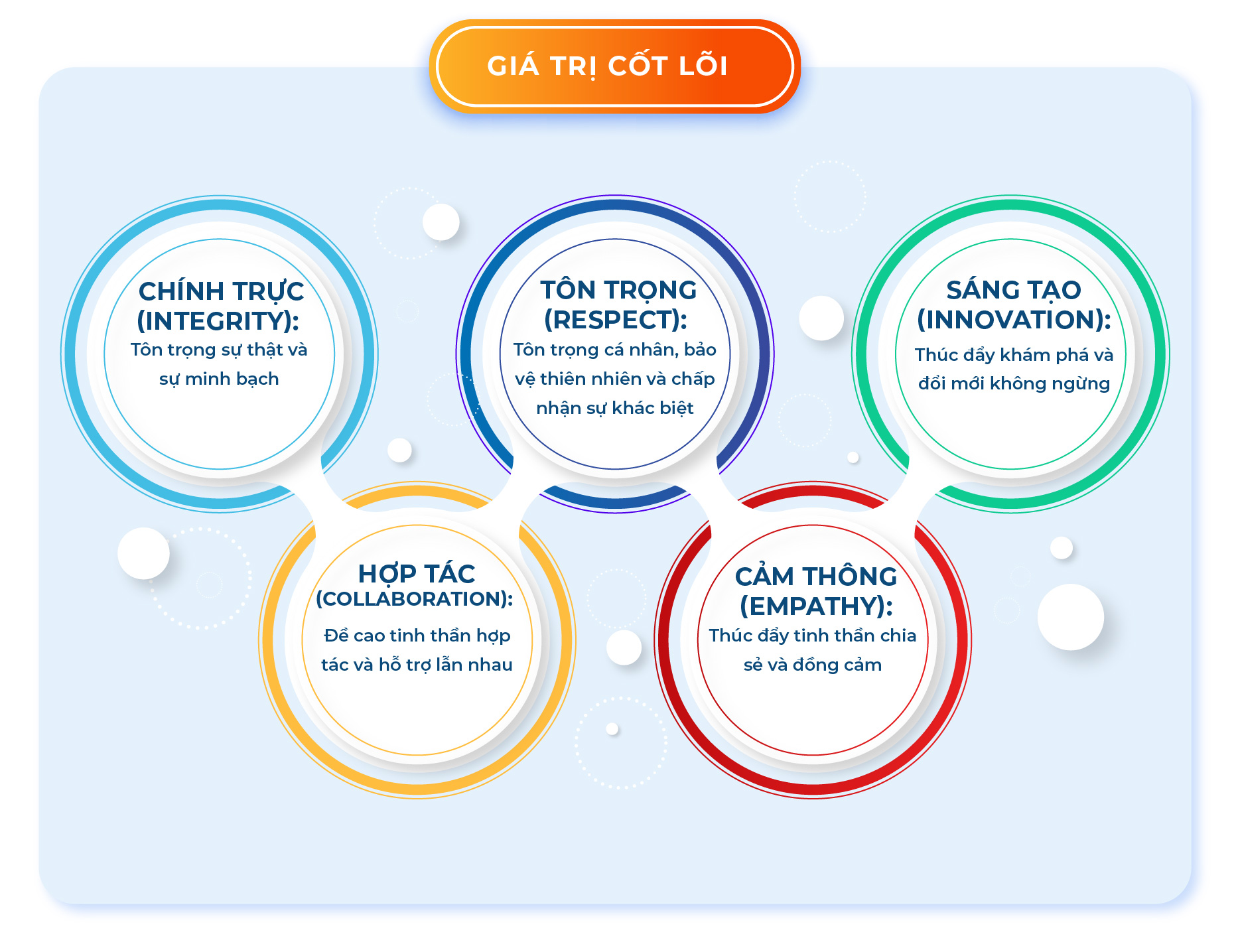 GIÁ TRỊ CỐT LÕI

CHÍNH TRỰC (INTEGRITY):
Tôn trọng sự thật và sự minh bạch

TÔN TRỌNG (RESPECT):
Tôn trọng cá nhân, bảo vệ thiên nhiên và chấp nhận sự khác biệt

SÁNG TẠO (INNOVATION):
Thúc đẩy khám phá và đổi mới không ngừng

HỢP TÁC (COLLABORATION):
Đề cao tinh thần hợp tác và hỗ trợ lẫn nhau

CẢM THÔNG (EMPATHY):
Thúc đẩy tinh thần chia sẻ và đồng cảm